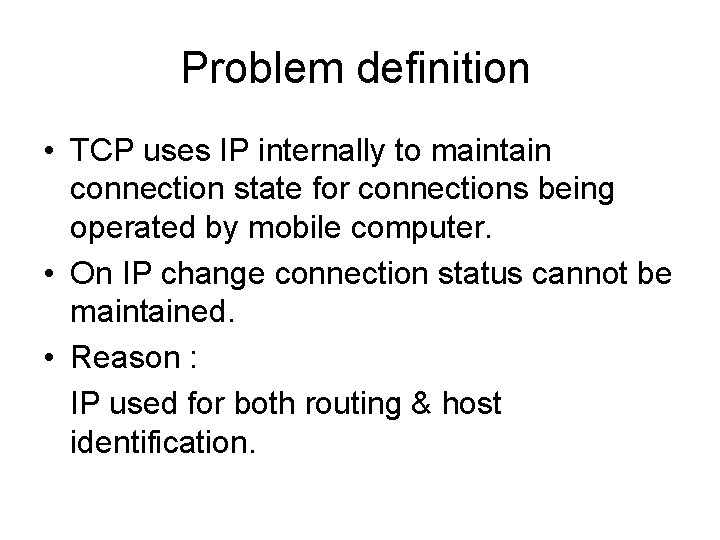 Problem definition

• TCP uses IP internally to maintain connection state for connections being operated by mobile computer.

• On IP change connection status cannot be maintained.

• Reason :

IP used for both routing & host identification.